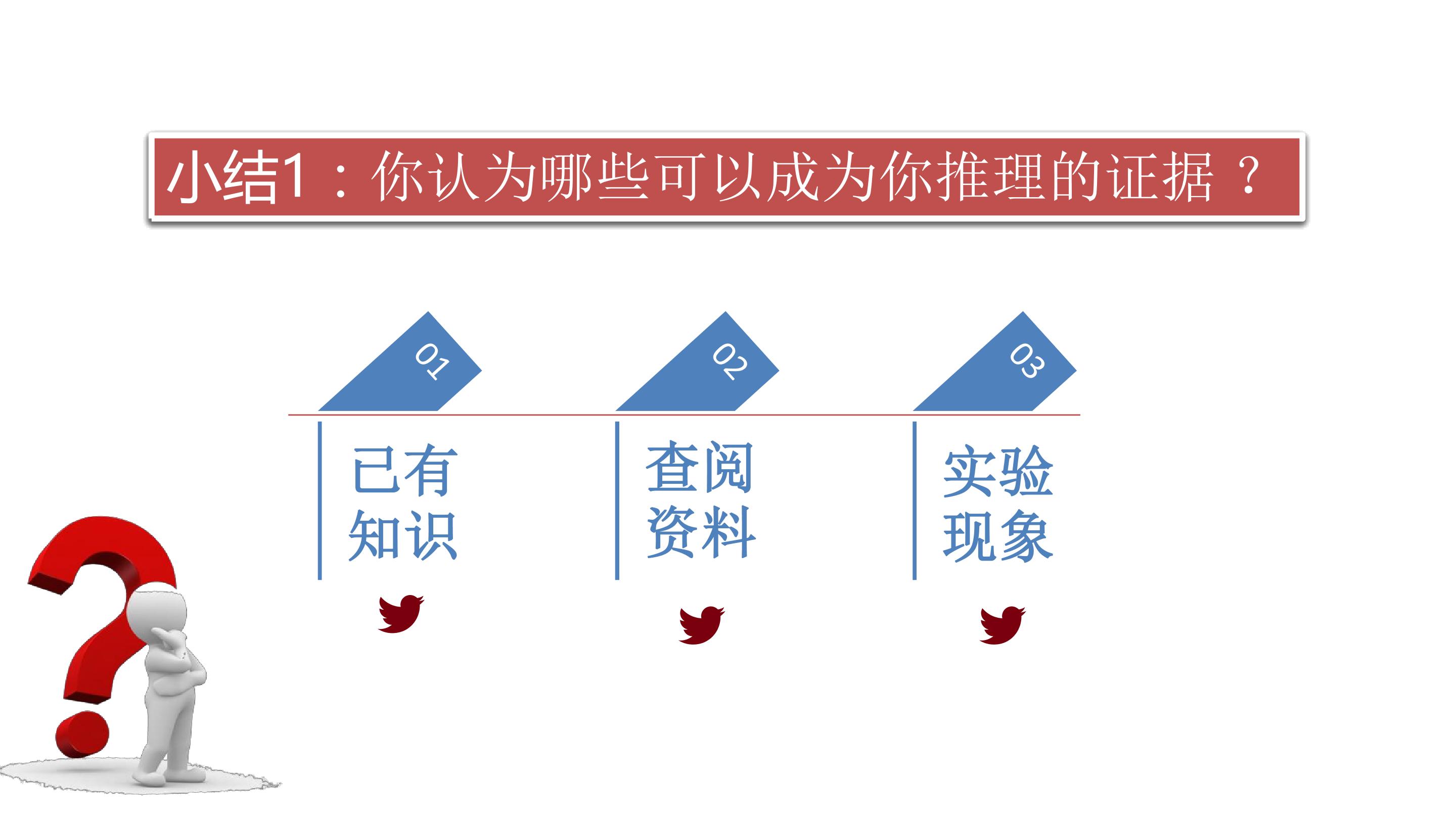 小结1：你认为哪些可以成为你推理的证据？

01

已有
知识

02

查阅
资料

03

实验
现象